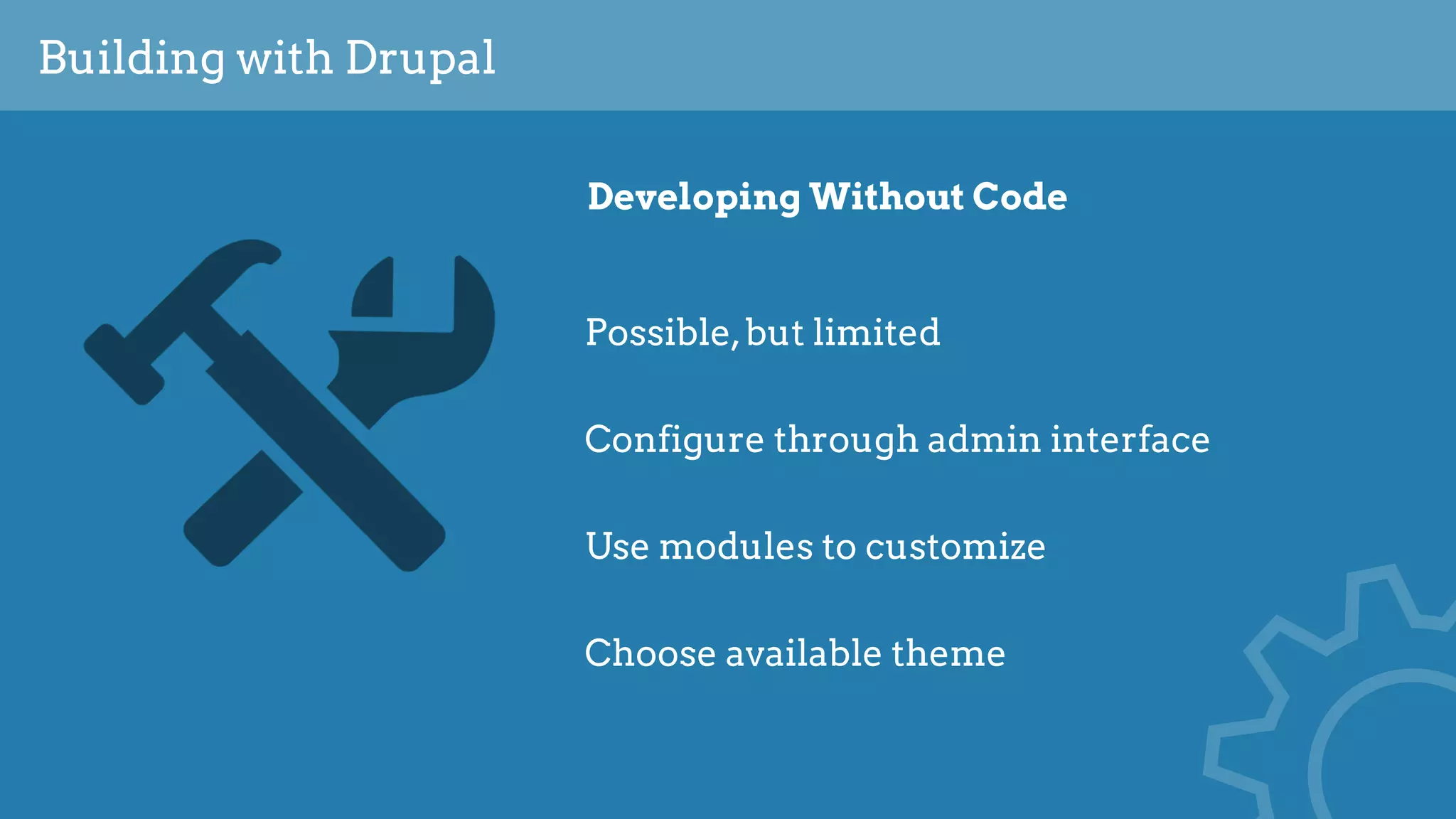 Building with Drupal

Developing Without Code

Possible, but limited

Configure through admin interface

Use modules to customize

Choose available theme